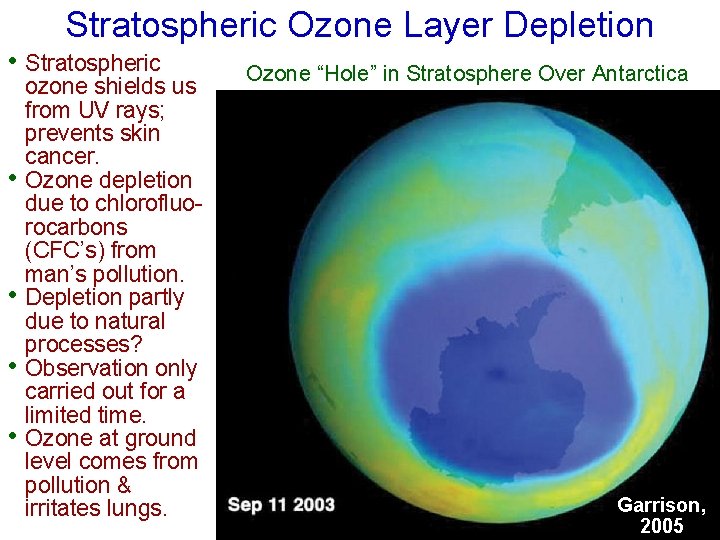 Stratospheric Ozone Layer Depletion

• Stratospheric ozone shields us from UV rays; prevents skin cancer.
• Ozone depletion due to chlorofluorocarbons (CFC's) from man's pollution.
• Depletion partly due to natural processes?
• Observation only carried out for a limited time.
• Ozone at ground level comes from pollution & irritates lungs.

Ozone "Hole" in Stratosphere Over Antarctica

Sep 11 2003

Garrison, 2005